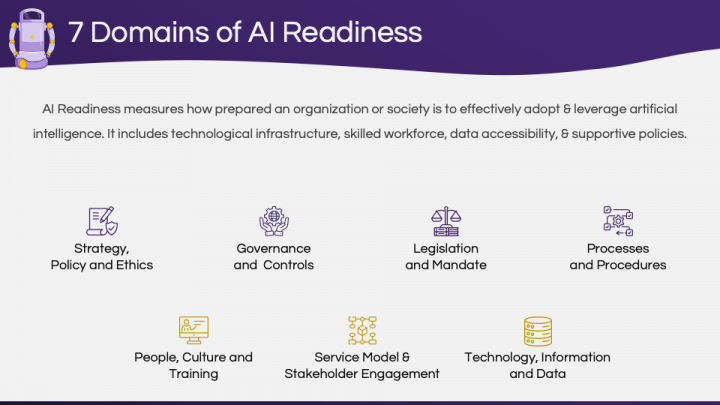 7 Domains of AI Readiness

AI Readiness measures how prepared an organization or society is to effectively adopt & leverage artificial intelligence. It includes technological infrastructure, skilled workforce, data accessibility, & supportive policies.

Strategy, Policy and Ethics

Governance and Controls

Legislation and Mandate

Processes and Procedures

People, Culture and Training

Service Model & Stakeholder Engagement

Technology, Information and Data